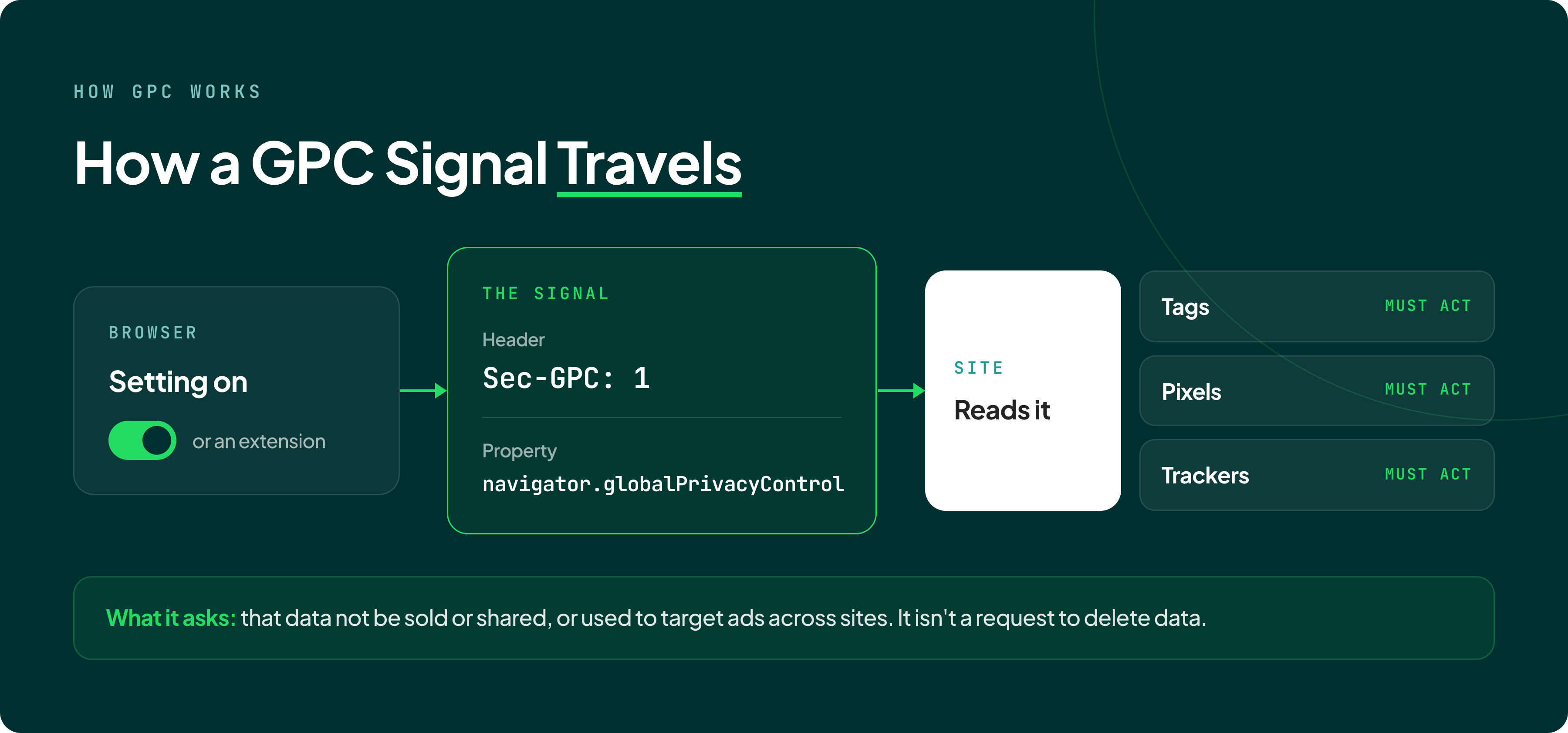 HOW GPC WORKS

How a GPC Signal Travels

BROWSER

Setting on

or an extension

THE SIGNAL

Header

Sec-GPC: 1

Property

navigator.globalPrivacyControl

SITE

Reads it

Tags MUST ACT

Pixels MUST ACT

Trackers MUST ACT

What it asks: that data not be sold or shared, or used to target ads across sites. It isn't a request to delete data.